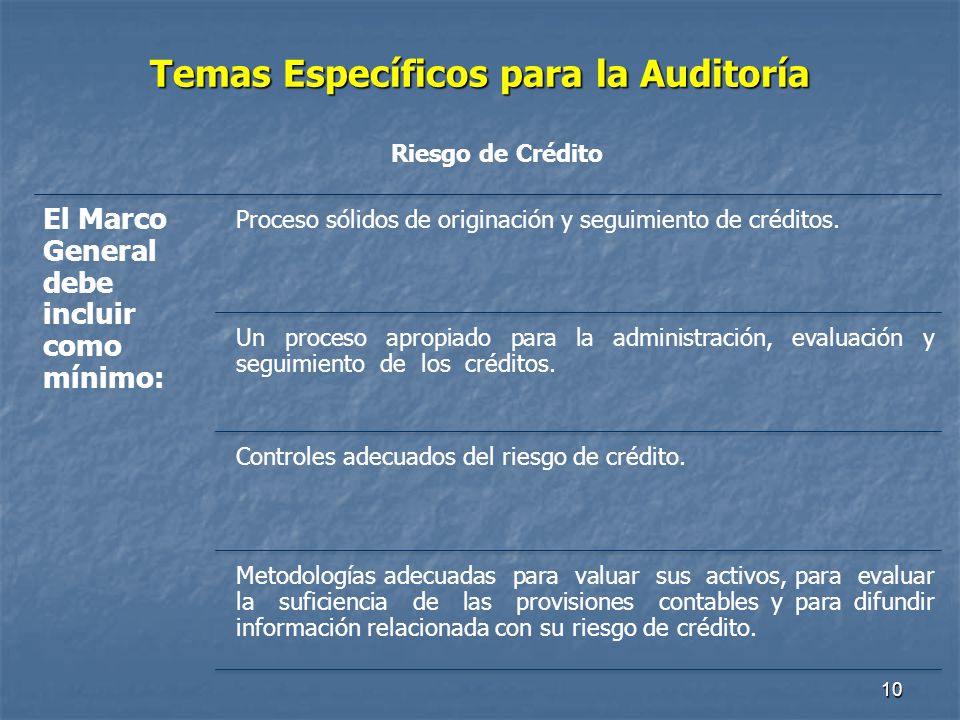 Temas Específicos para la Auditoría

Riesgo de Crédito

| El Marco General debe incluir como mínimo: | Proceso sólidos de originación y seguimiento de créditos. |
|---|---|
| | Un proceso apropiado para la administración, evaluación y seguimiento de los créditos. |
| | Controles adecuados del riesgo de crédito. |
| | Metodologías adecuadas para valuar sus activos, para evaluar la suficiencia de las provisiones contables y para difundir información relacionada con su riesgo de crédito. |

10